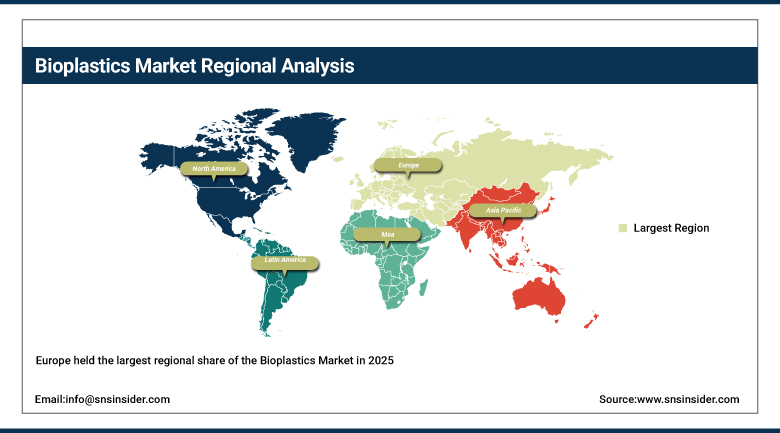 Bioplastics Market Regional Analysis

North America

Europe

Asia Pacific

Mea

Latin America

Largest Region

Europe held the largest regional share of the Bioplastics Market in 2025

Email:info@snsinsider.com

Source:www.snsinsider.com